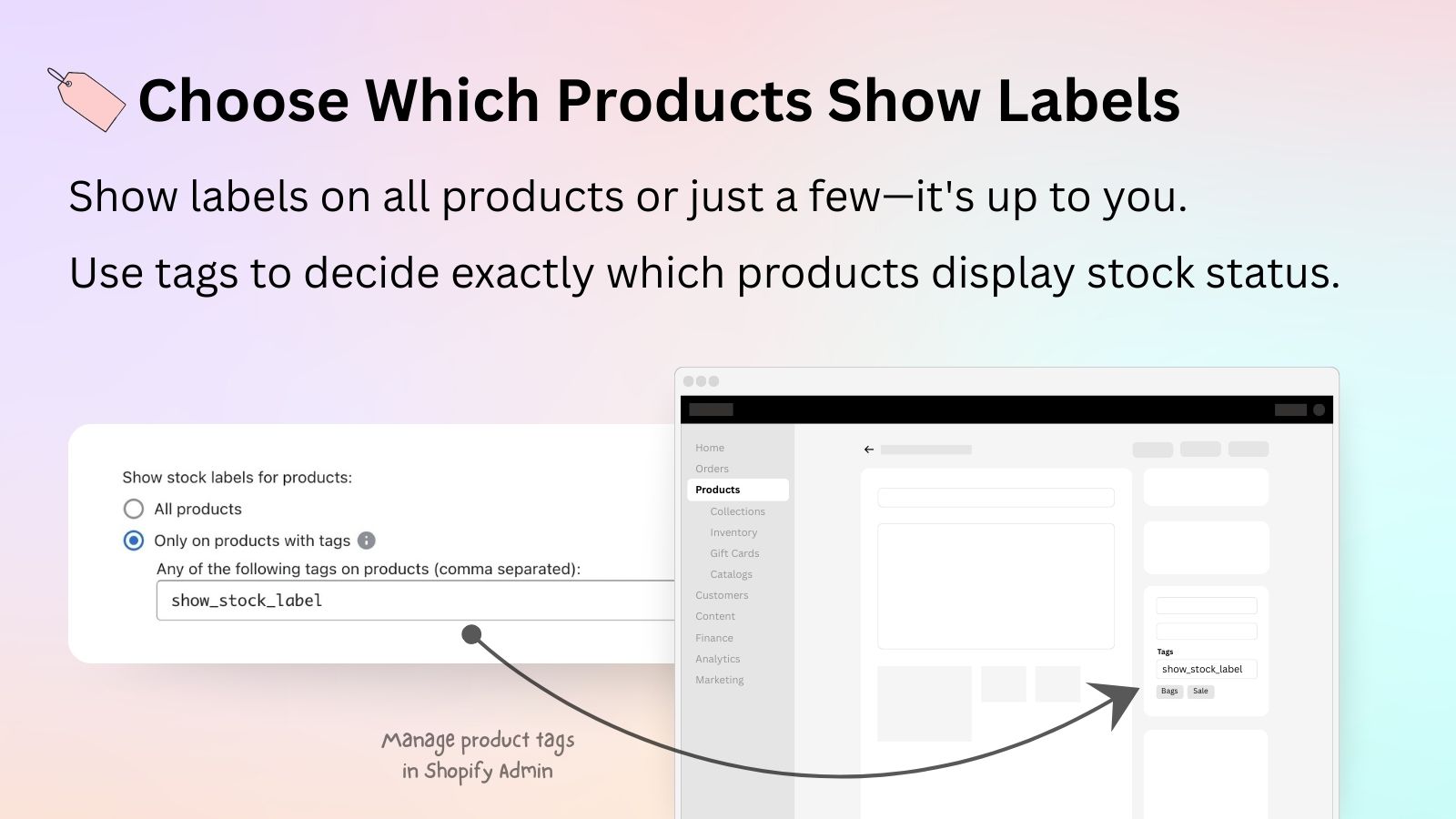 Choose Which Products Show Labels

Show labels on all products or just a few—it's up to you.

Use tags to decide exactly which products display stock status.

Show stock labels for products:

All products

Only on products with tags

Any of the following tags on products (comma separated):

show_stock_label

Manage product tags in Shopify Admin

Home
Orders
Products
Collections
Inventory
Gift Cards
Catalogs
Customers
Content
Finance
Analytics
Marketing

Tags
show_stock_label
Bags
Sale